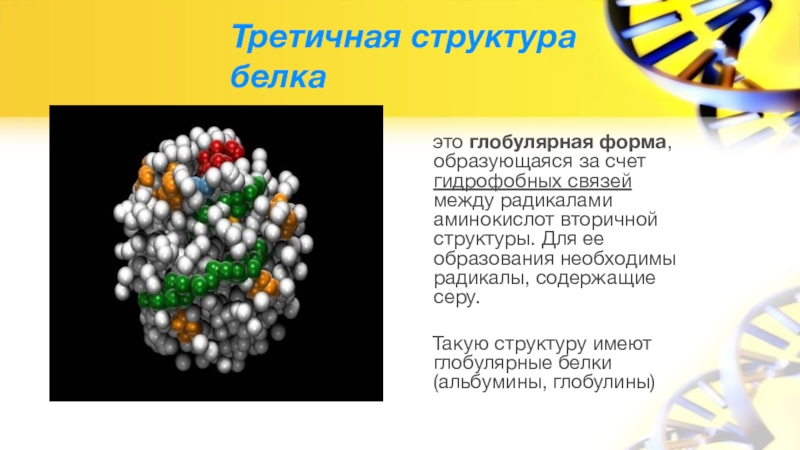 Третичная структура белка

это глобулярная форма, образующаяся за счет гидрофобных связей между радикалами аминокислот вторичной структуры. Для ее образования необходимы радикалы, содержащие серу.

Такую структуру имеют глобулярные белки (альбумины, глобулины)